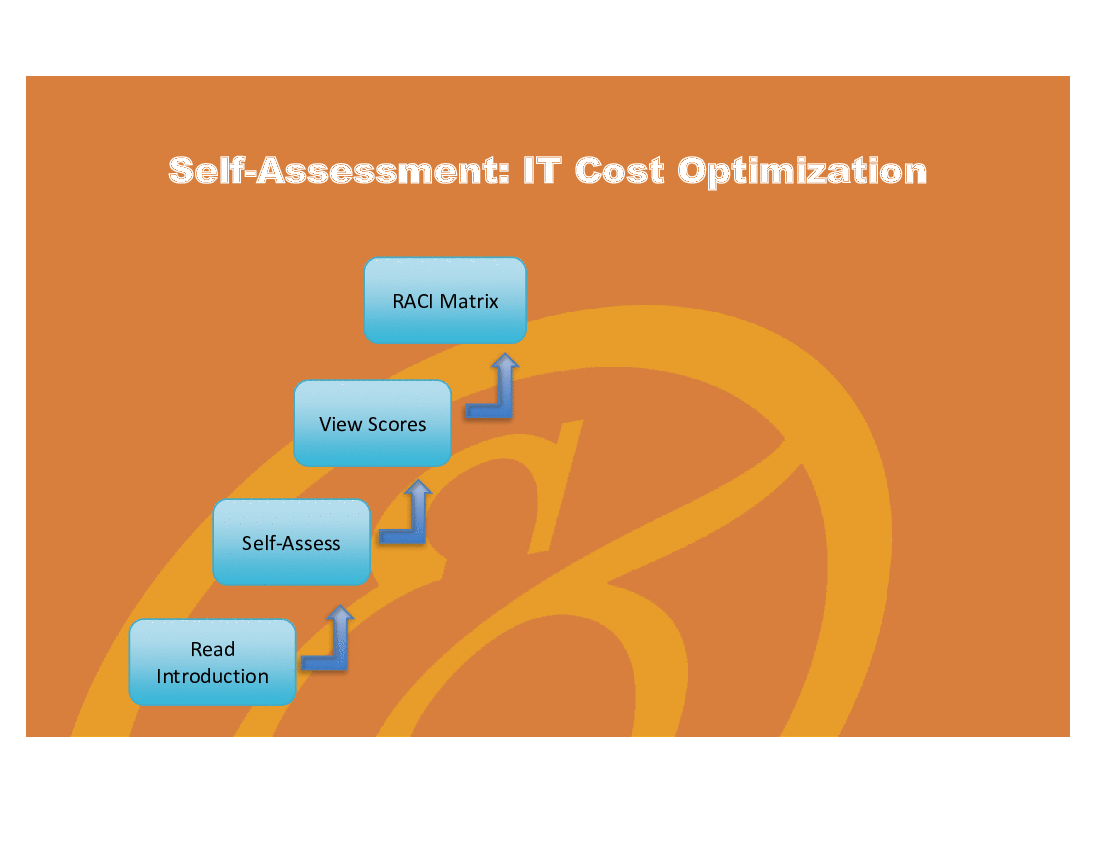 Self-Assessment: IT Cost Optimization

RACI Matrix

View Scores

Self-Assess

Read Introduction